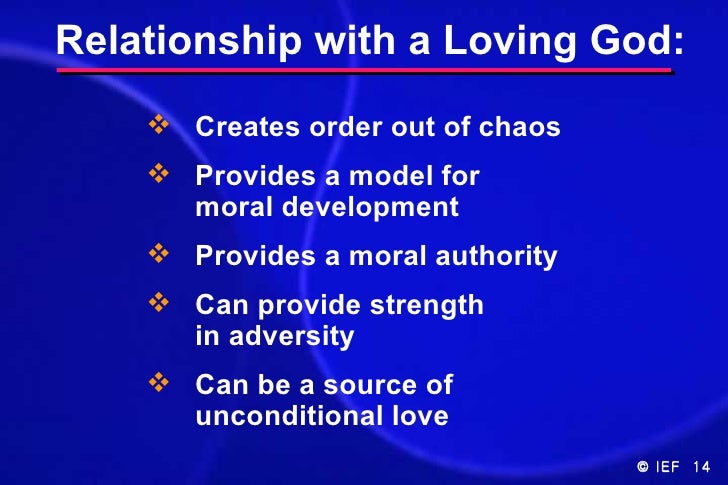 Relationship with a Loving God:

❖ Creates order out of chaos

❖ Provides a model for moral development

❖ Provides a moral authority

❖ Can provide strength in adversity

❖ Can be a source of unconditional love

© IEF 14